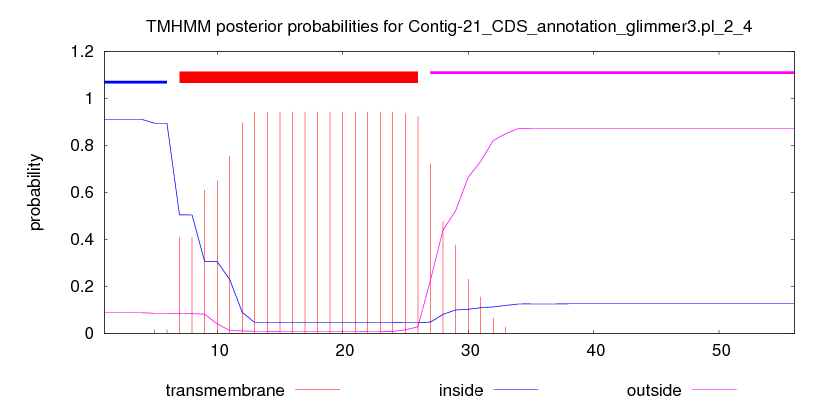 TMHMM posterior probabilities for Contig-21_CDS_annotation_glimmer3.pl_2_4

1.2
1
0.8
0.6
0.4
0.2
0

probability

10 20 30 40 50

transmembrane inside outside